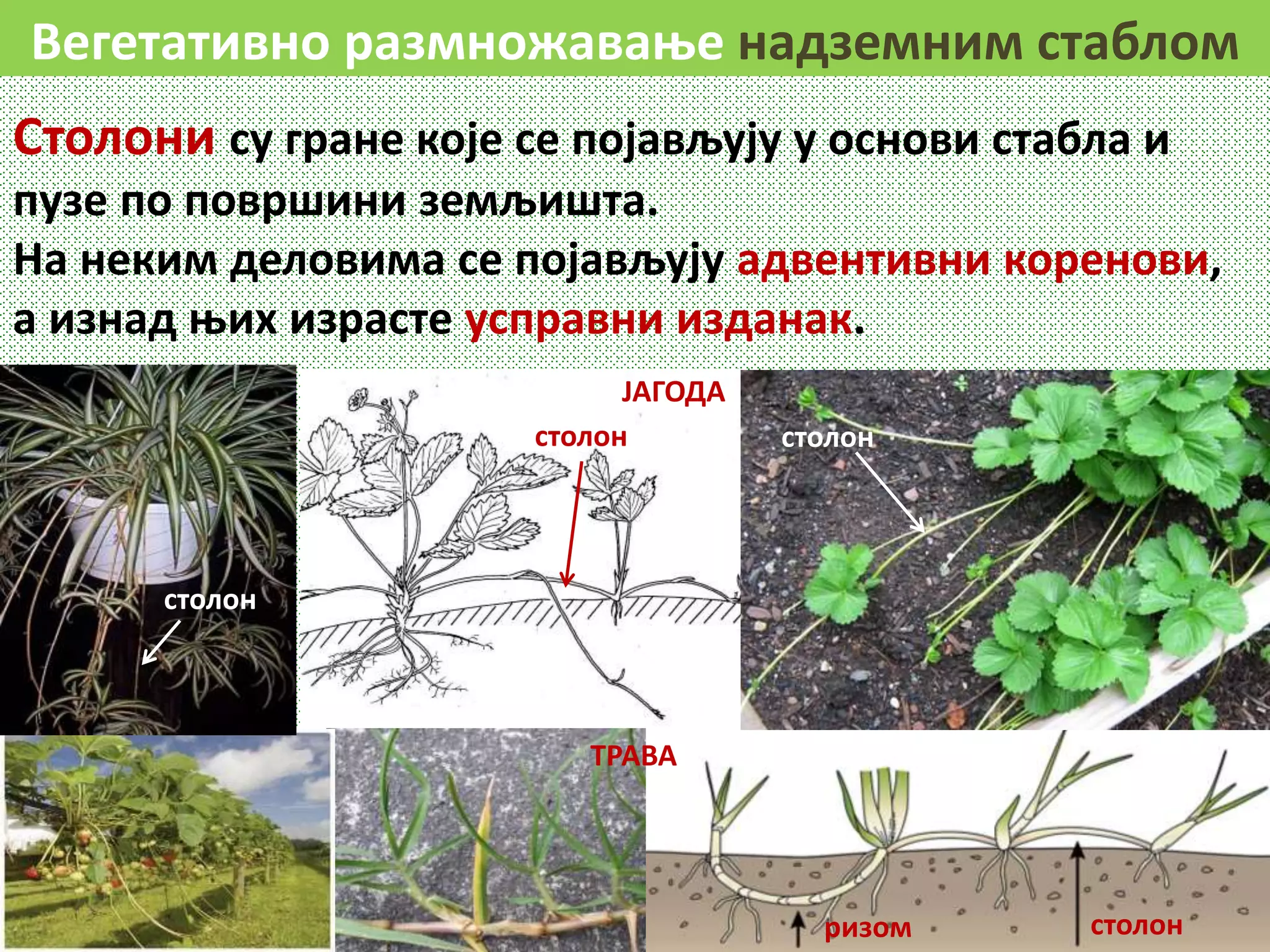 Вегетативно размножавање надземним стаблом

Столони су гране које се појављују у основи стабла и пузе по површини земљишта.
На неким деловима се појављују адвентивни коренови, а изнад њих израсте усправни изданак.

столон

ЈАГОДА

столон

столон

ТРАВА

ризом

столон